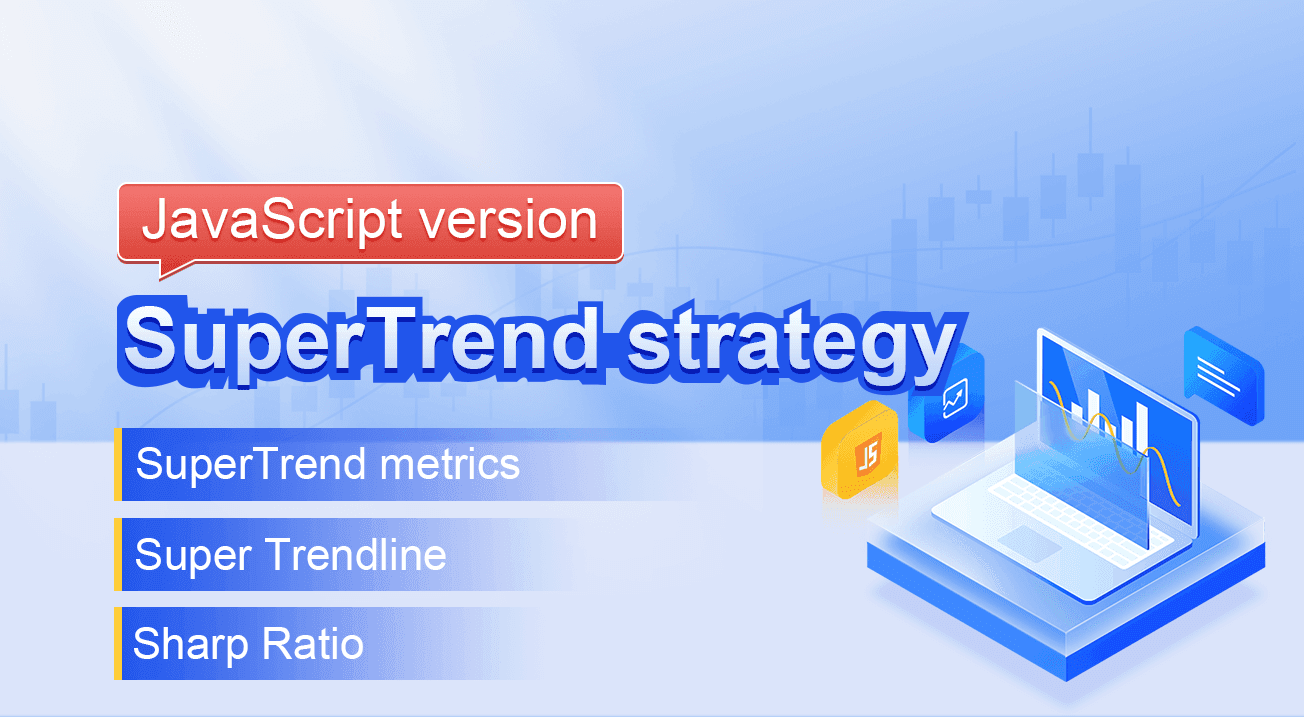 JavaScript version

SuperTrend strategy

SuperTrend metrics

Super Trendline

Sharp Ratio

JS